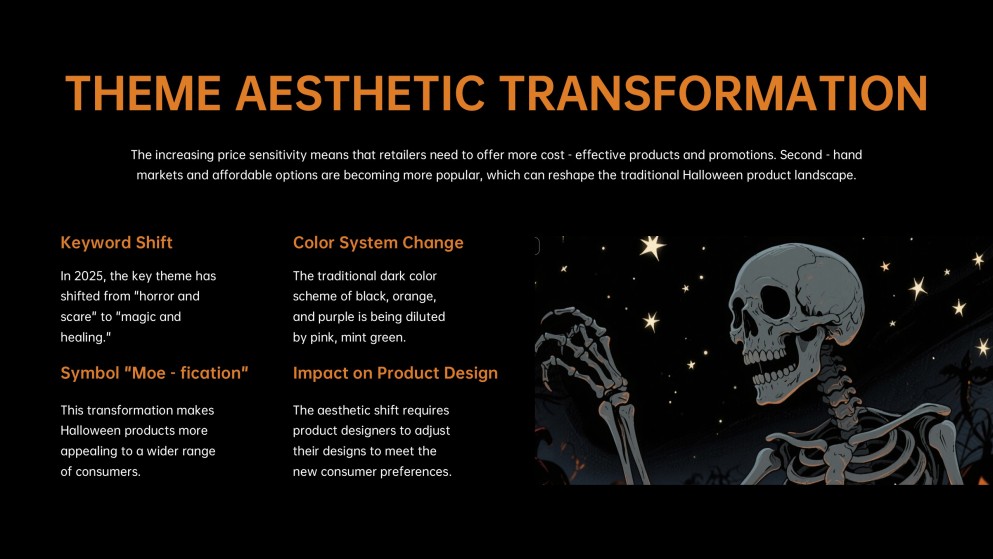 THEME AESTHETIC TRANSFORMATION

The increasing price sensitivity means that retailers need to offer more cost - effective products and promotions. Second - hand markets and affordable options are becoming more popular, which can reshape the traditional Halloween product landscape.

Keyword Shift

In 2025, the key theme has shifted from "horror and scare" to "magic and healing."

Symbol "Moe - fication"

This transformation makes Halloween products more appealing to a wider range of consumers.

Color System Change

The traditional dark color scheme of black, orange, and purple is being diluted by pink, mint green.

Impact on Product Design

The aesthetic shift requires product designers to adjust their designs to meet the new consumer preferences.